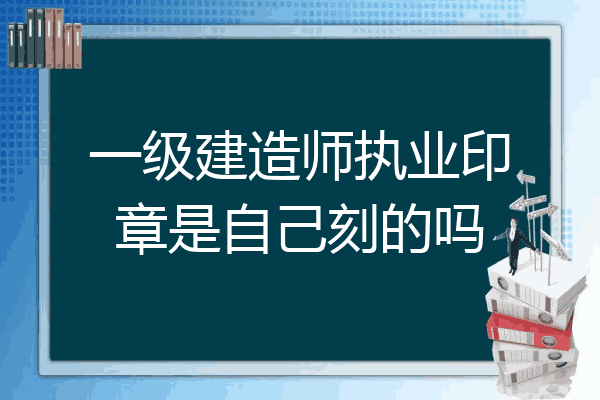 一级建造师执业印章是自己刻的吗